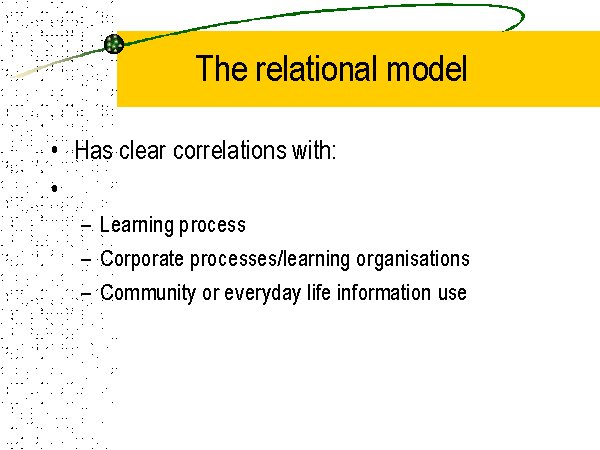 The relational model

• Has clear correlations with:

•

– Learning process

– Corporate processes/learning organisations

– Community or everyday life information use